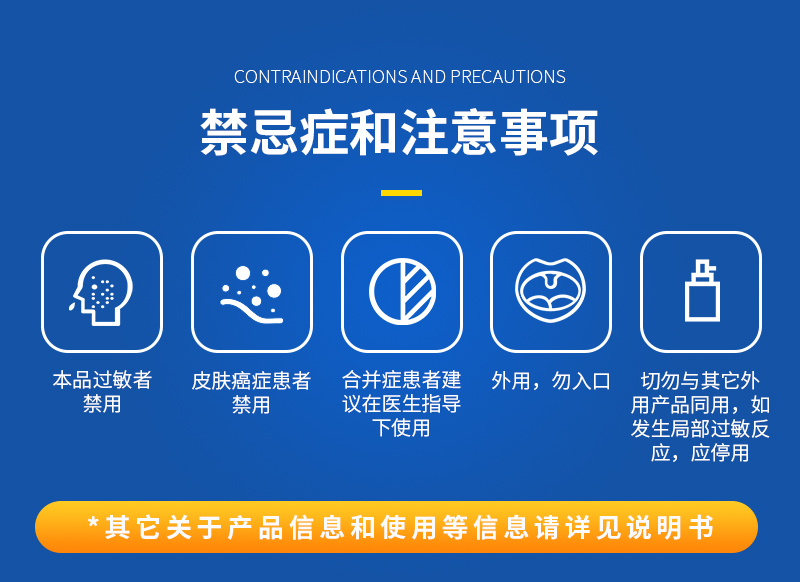 CONTRAINDICATIONS AND PRECAUTIONS

禁忌症和注意事项

本品过敏者禁用

皮肤癌症患者禁用

合并症患者建议在医生指导下使用

外用，勿入口

切勿与其它外用产品同用，如发生局部过敏反应，应停用

*其它关于产品信息和使用等信息请详见说明书